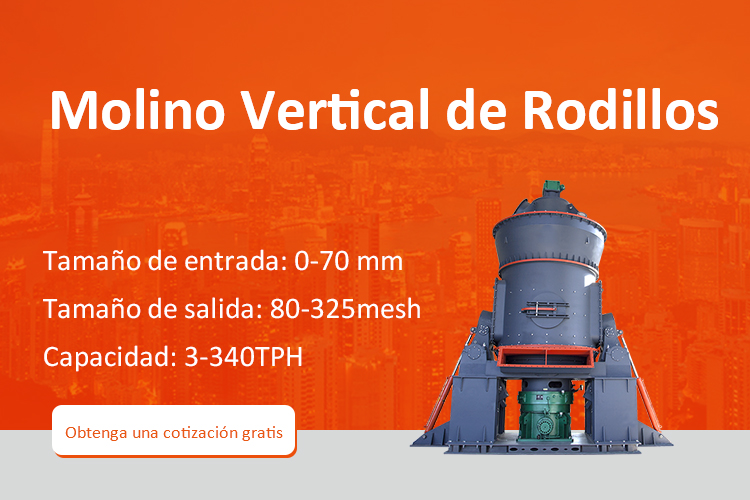 Molino Vertical de Rodillos

Tamaño de entrada: 0-70 mm

Tamaño de salida: 80-325mesh

Capacidad: 3-340TPH

Obtenga una cotización gratis